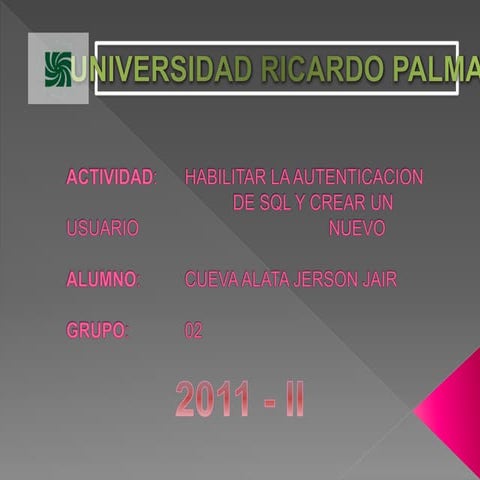 UNIVERSIDAD RICARDO PALMA

ACTIVIDAD: HABILITAR LA AUTENTICACION DE SQL Y CREAR UN USUARIO NUEVO

ALUMNO: CUEVA ALATA JERSON JAIR

GRUPO: 02

2011 - II